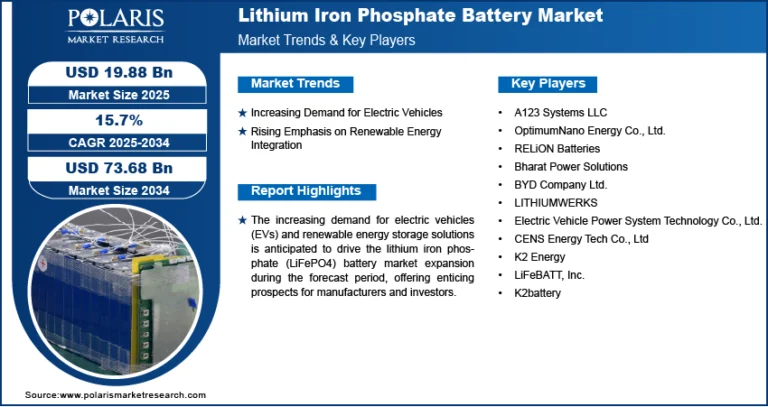 POLARIS
MARKET RESEARCH

Lithium Iron Phosphate Battery Market
Market Trends & Key Players

USD 19.88 Bn
Market Size 2025

15.7%
CAGR 2025-2034

USD 73.68 Bn
Market Size 2034

Market Trends

★ Increasing Demand for Electric Vehicles
★ Rising Emphasis on Renewable Energy Integration

Report Highlights

★ The increasing demand for electric vehicles (EVs) and renewable energy storage solutions is anticipated to drive the lithium iron phosphate (LiFePO4) battery market expansion during the forecast period, offering enticing prospects for manufacturers and investors.

Key Players

• A123 Systems LLC
• OptimumNano Energy Co., Ltd.
• RELiON Batteries
• Bharat Power Solutions
• BYD Company Ltd.
• LITHIUMWERKS
• Electric Vehicle Power System Technology Co., Ltd.
• CENS Energy Tech Co., Ltd
• K2 Energy
• LiFeBATT, Inc.
• K2battery

Source:www.polarismarketresearch.com